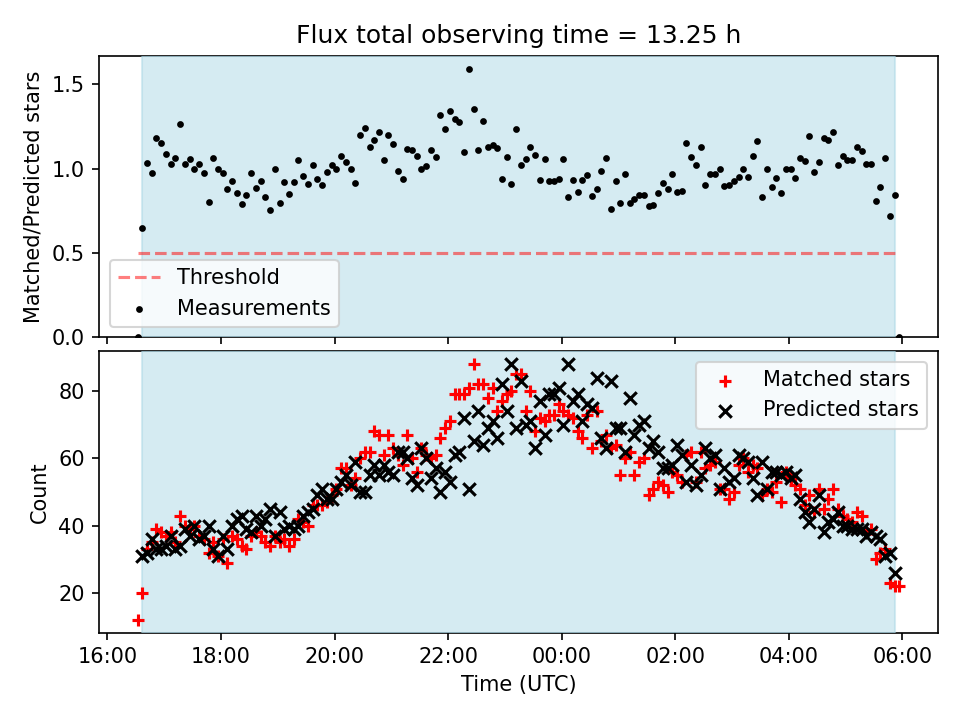 Flux total observing time = 13.25 h

Matched/Predicted stars

1.5
1.0
0.5
0.0

Threshold
Measurements

Count

80
60
40
20

Matched stars
Predicted stars

16:00
18:00
20:00
22:00
00:00
02:00
04:00
06:00

Time (UTC)